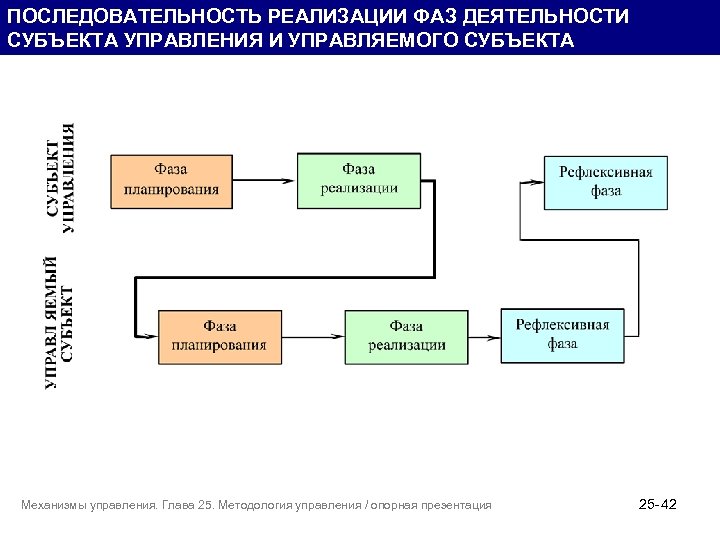 ПОСЛЕДОВАТЕЛЬНОСТЬ РЕАЛИЗАЦИИ ФАЗ ДЕЯТЕЛЬНОСТИ СУБЪЕКТА УПРАВЛЕНИЯ И УПРАВЛЯЕМОГО СУБЪЕКТА

СУБЪЕКТ УПРАВЛЕНИЯ

Фаза планирования

Фаза реализации

Рефлексивная фаза

УПРАВЛ ЯЕМЫЙ СУБЪЕКТ

Фаза планирования

Фаза реализации

Рефлексивная фаза

Механизмы управления. Глава 25. Методология управления / опорная презентация

25-42